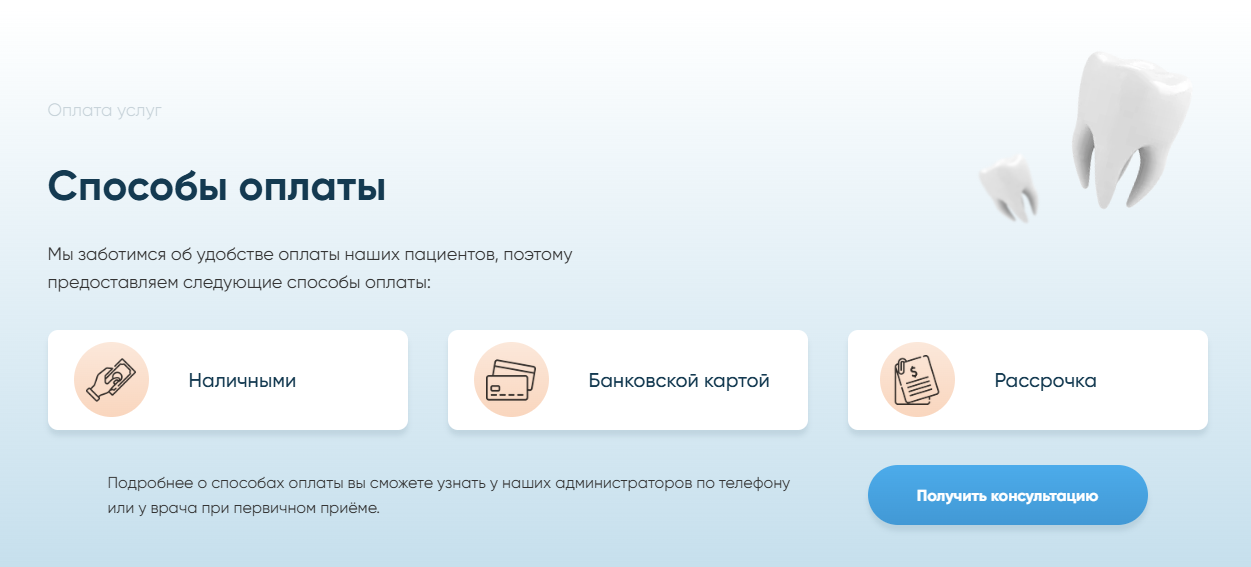 Оплата услуг

Способы оплаты

Мы заботимся об удобстве оплаты наших пациентов, поэтому предоставляем следующие способы оплаты:

Наличными

Банковской картой

Рассрочка

Подробнее о способах оплаты вы сможете узнать у наших администраторов по телефону или у врача при первичном приёме.

Получить консультацию